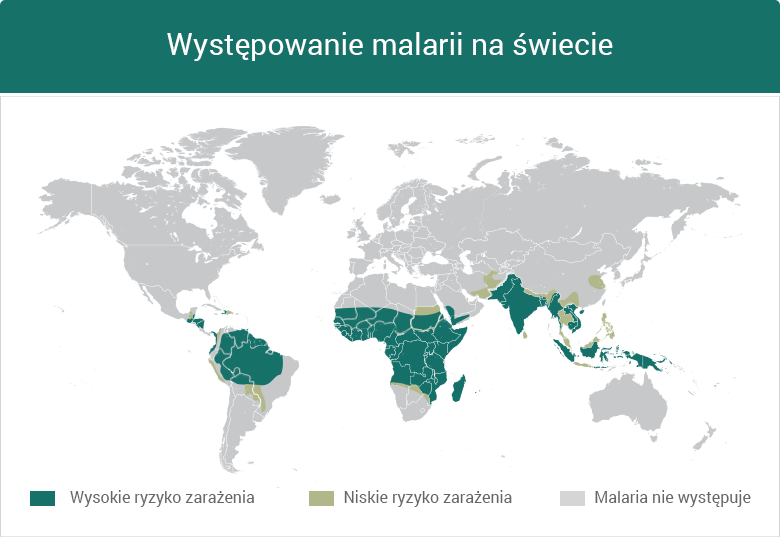 Występowanie malarii na świecie

Wysokie ryzyko zarażenia

Niskie ryzyko zarażenia

Malaria nie występuje